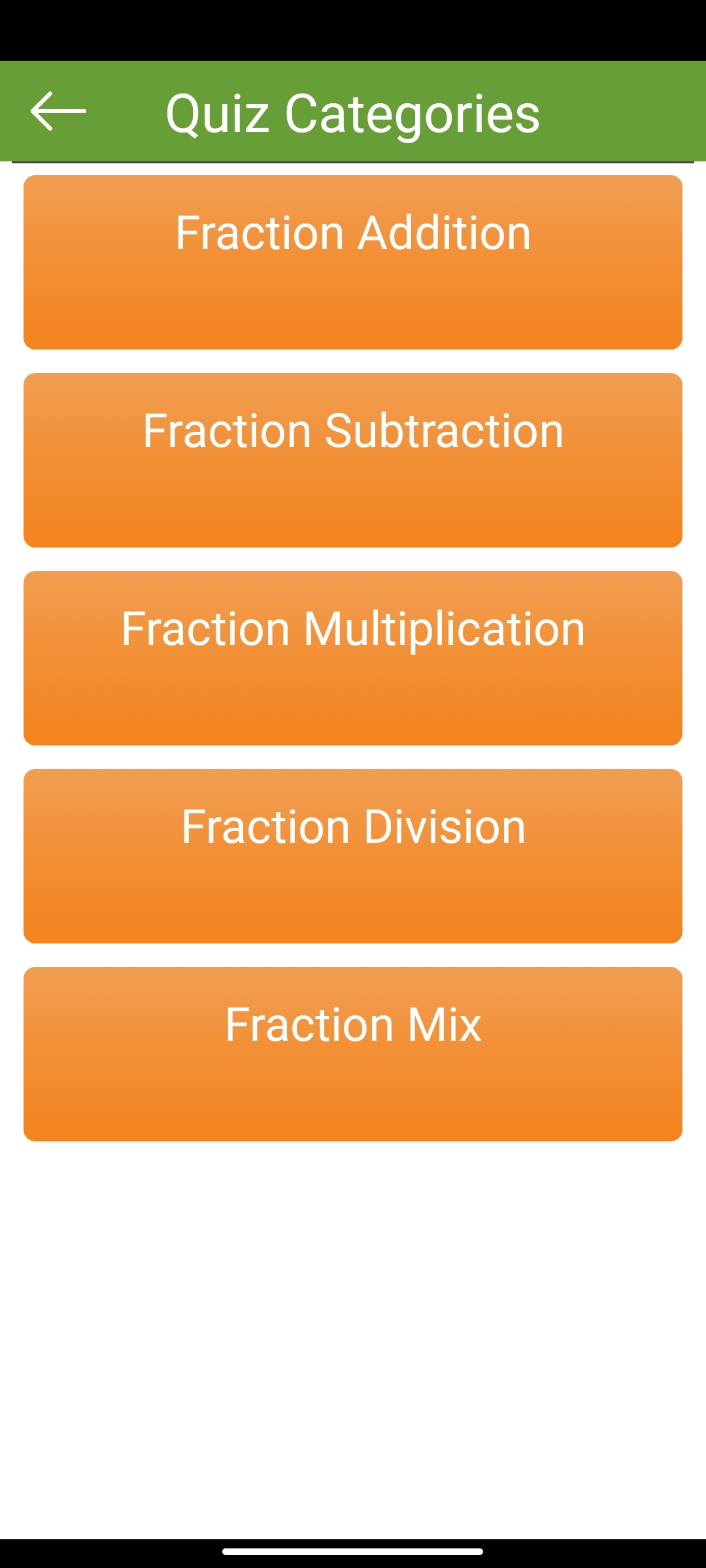 Quiz Categories

Fraction Addition

Fraction Subtraction

Fraction Multiplication

Fraction Division

Fraction Mix